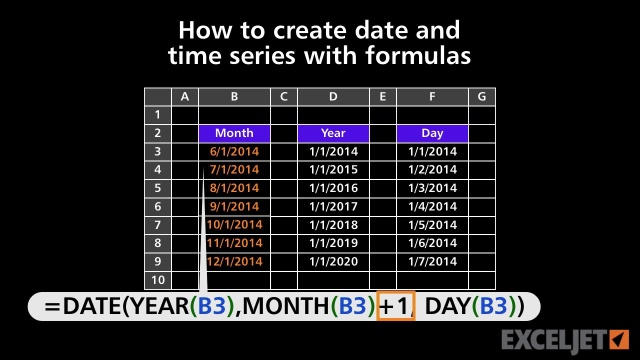 How to create date and time series with formulas

| | A | B | C | D | E | F | G |
|---|---|---|---|---|---|---|---|
| 1 | | | | | | | |
| 2 | | Month | | Year | | Day | |
| 3 | | 6/1/2014 | | 1/1/2014 | | 1/1/2014 | |
| 4 | | 7/1/2014 | | 1/1/2015 | | 1/2/2014 | |
| 5 | | 8/1/2014 | | 1/1/2016 | | 1/3/2014 | |
| 6 | | 9/1/2014 | | 1/1/2017 | | 1/4/2014 | |
| 7 | | 10/1/2014 | | 1/1/2018 | | 1/5/2014 | |
| 8 | | 11/1/2014 | | 1/1/2019 | | 1/6/2014 | |
| 9 | | 12/1/2014 | | 1/1/2020 | | 1/7/2014 | |
| 10 | | | | | | | |

=DATE(YEAR(B3),MONTH(B3)+1, DAY(B3))

EXCELJET